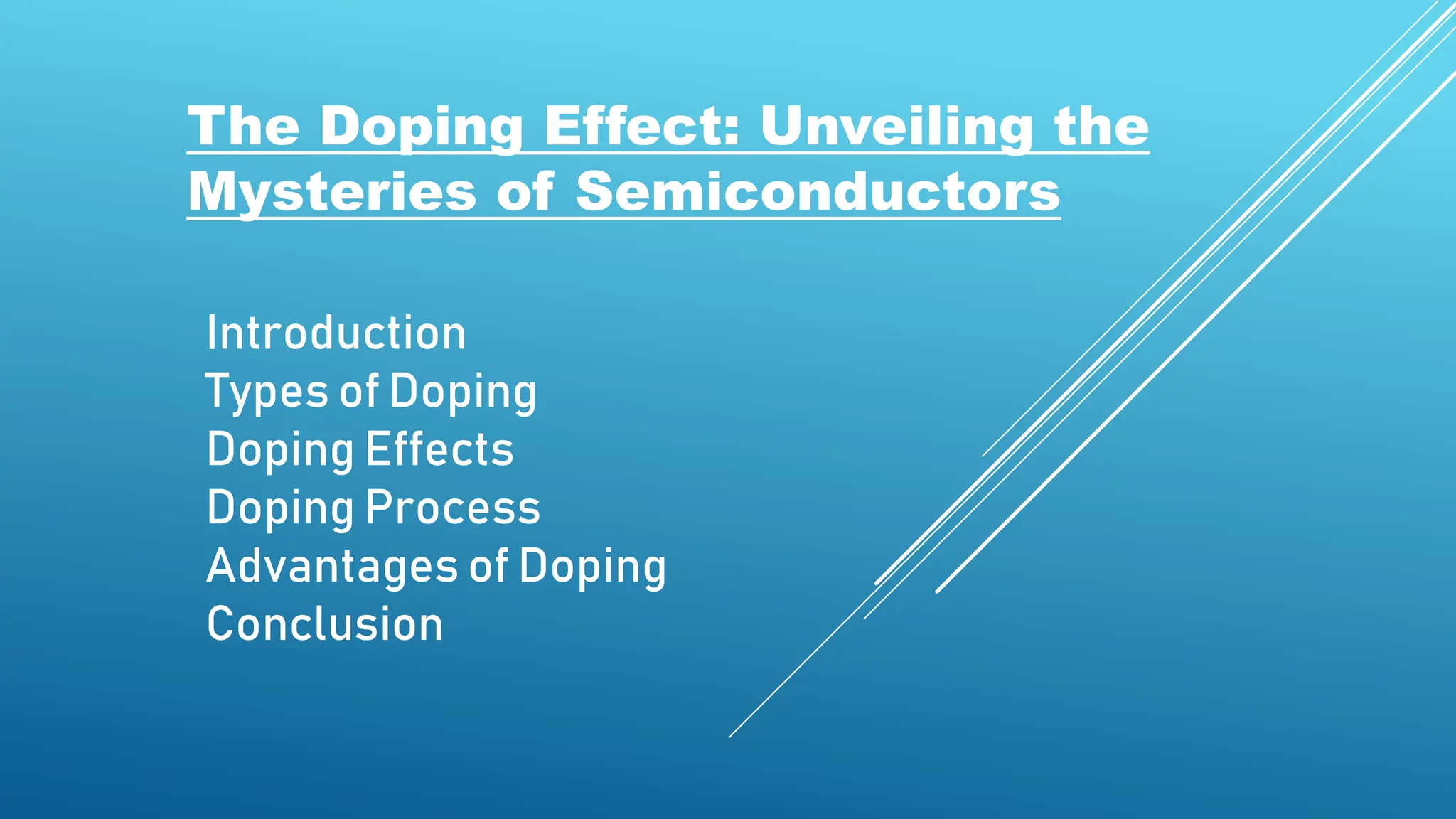 The Doping Effect: Unveiling the Mysteries of Semiconductors

Introduction
Types of Doping
Doping Effects
Doping Process
Advantages of Doping
Conclusion